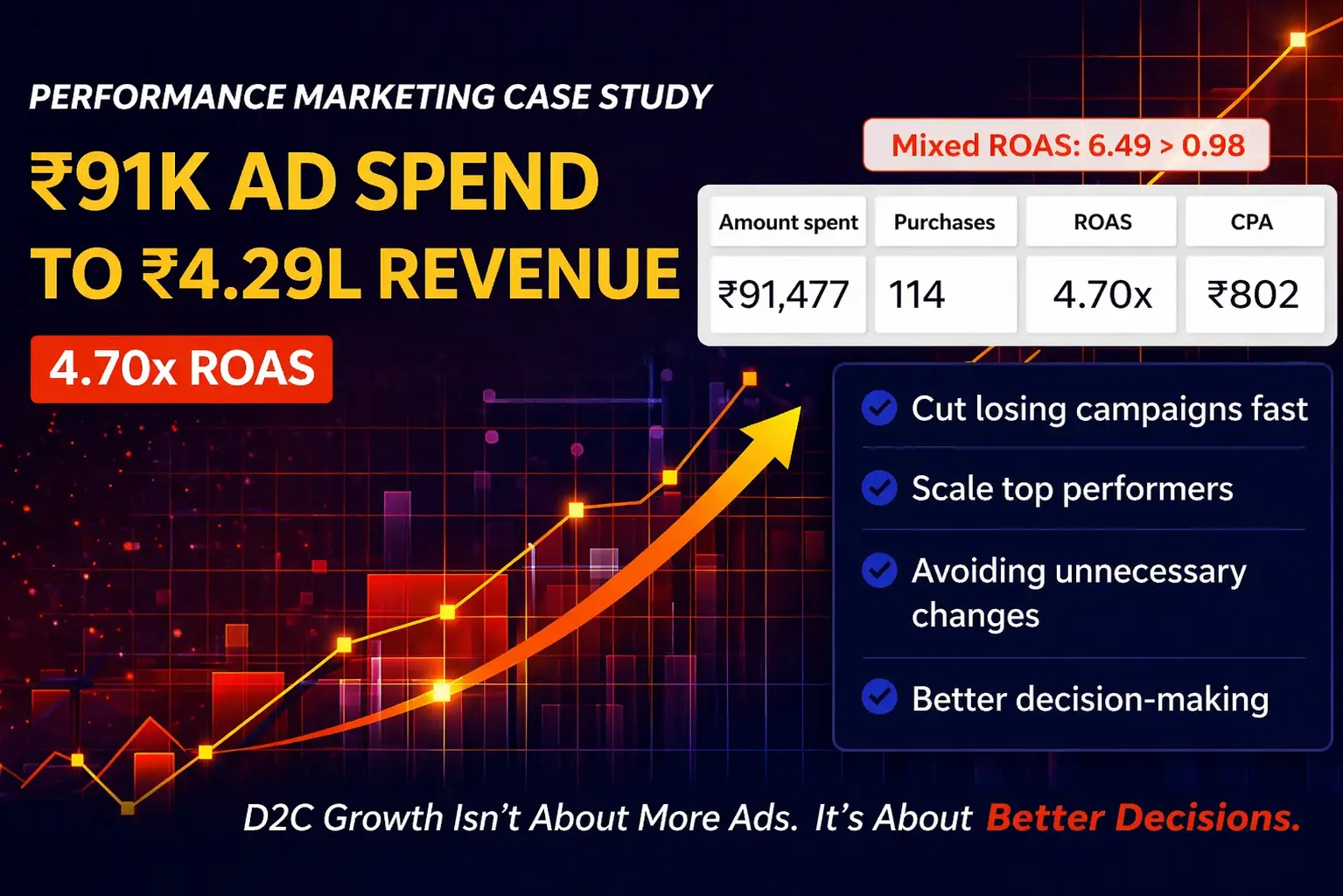 PERFORMANCE MARKETING CASE STUDY

₹91K AD SPEND TO ₹4.29L REVENUE

4.70x ROAS

Mixed ROAS: 6.49 > 0.98

| Amount spent | Purchases | ROAS | CPA |
|---|---|---|---|
| ₹91,477 | 114 | 4.70x | ₹802 |

Cut losing campaigns fast

Scale top performers

Avoiding unnecessary changes

Better decision-making

D2C Growth Isn't About More Ads. It's About Better Decisions.